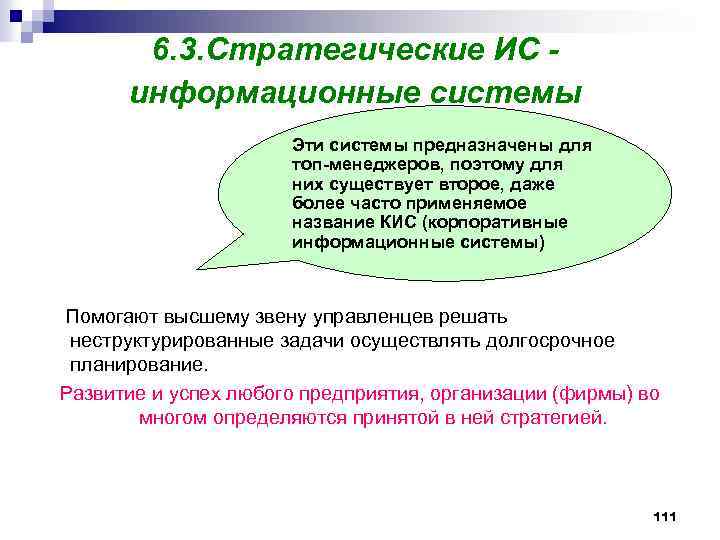 6.3.Стратегические ИС - информационные системы

Эти системы предназначены для топ-менеджеров, поэтому для них существует второе, даже более часто применяемое название КИС (корпоративные информационные системы)

Помогают высшему звену управленцев решать неструктурированные задачи осуществлять долгосрочное планирование.

Развитие и успех любого предприятия, организации (фирмы) во многом определяются принятой в ней стратегией.

111